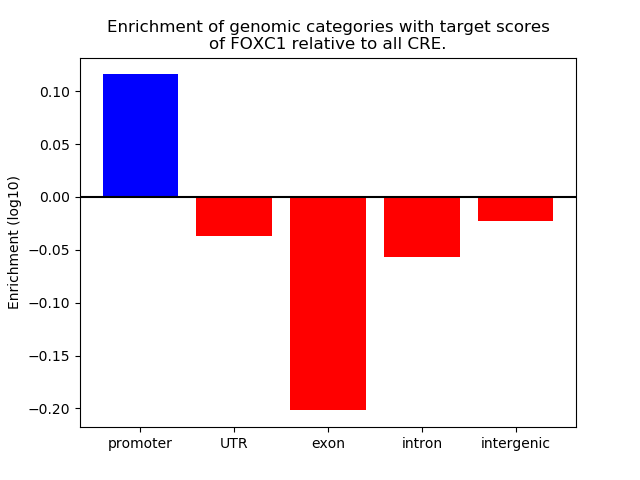 Enrichment of genomic categories with target scores of FOXC1 relative to all CRE.

Enrichment (log10)

0.10
0.05
0.00
−0.05
−0.10
−0.15
−0.20

promoter
UTR
exon
intron
intergenic